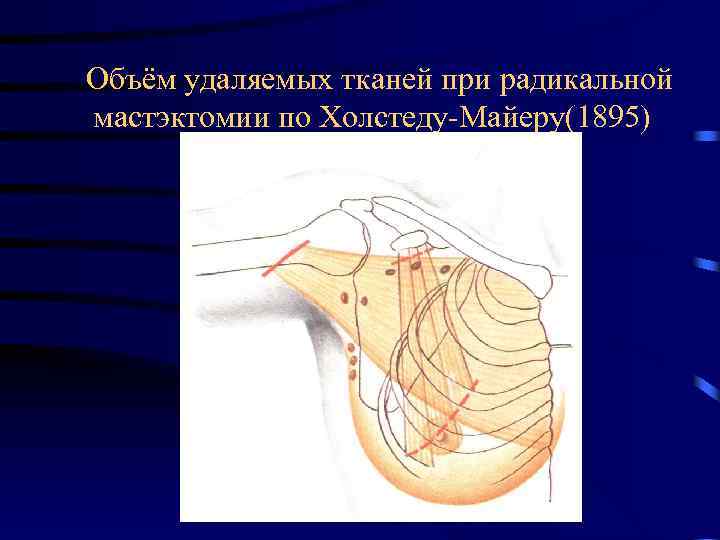 Объём удаляемых тканей при радикальной мастэктомии по Холстеду-Майеру(1895)